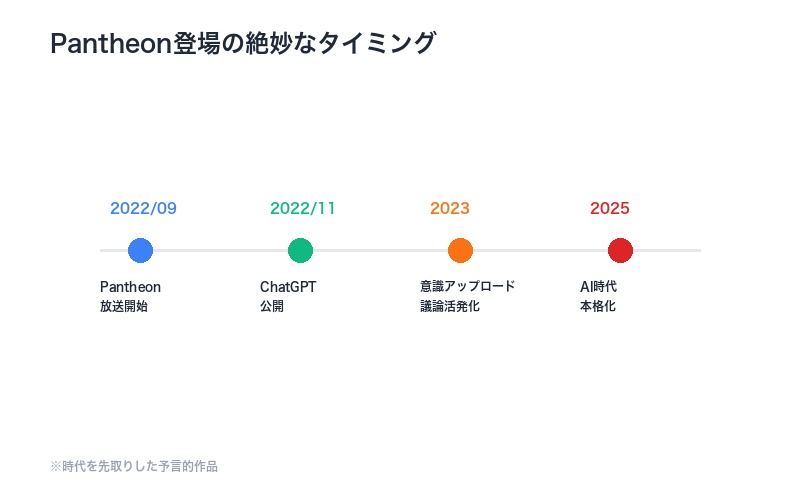 Pantheon登場の絶妙なタイミング

2022/09

Pantheon
放送開始

2022/11

ChatGPT
公開

2023

意識アップロード
議論活発化

2025

AI時代
本格化

※時代を先取りした予言的作品